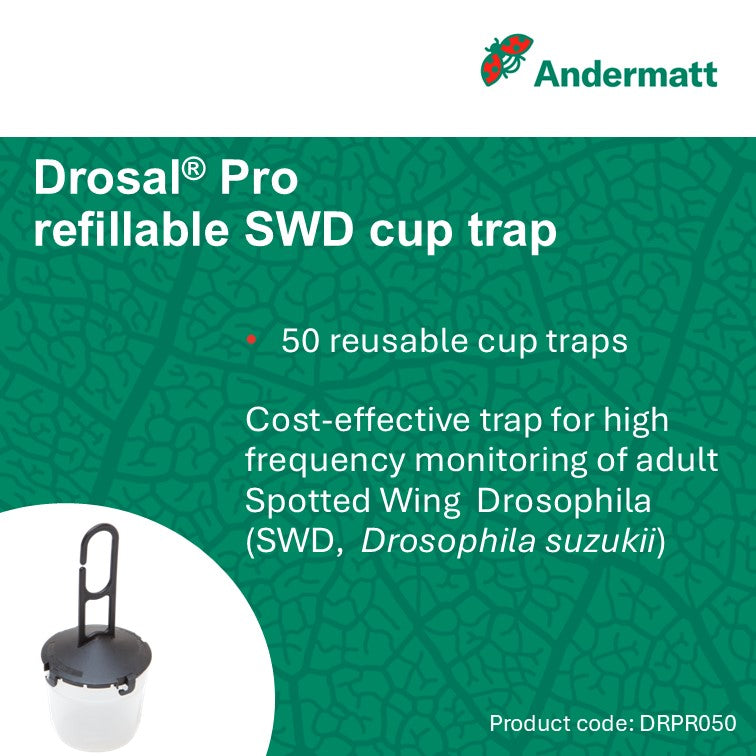 Andermatt

Drosal® Pro
refillable SWD cup trap

• 50 reusable cup traps

Cost-effective trap for high frequency monitoring of adult Spotted Wing Drosophila (SWD, Drosophila suzukii)

Product code: DRPR050